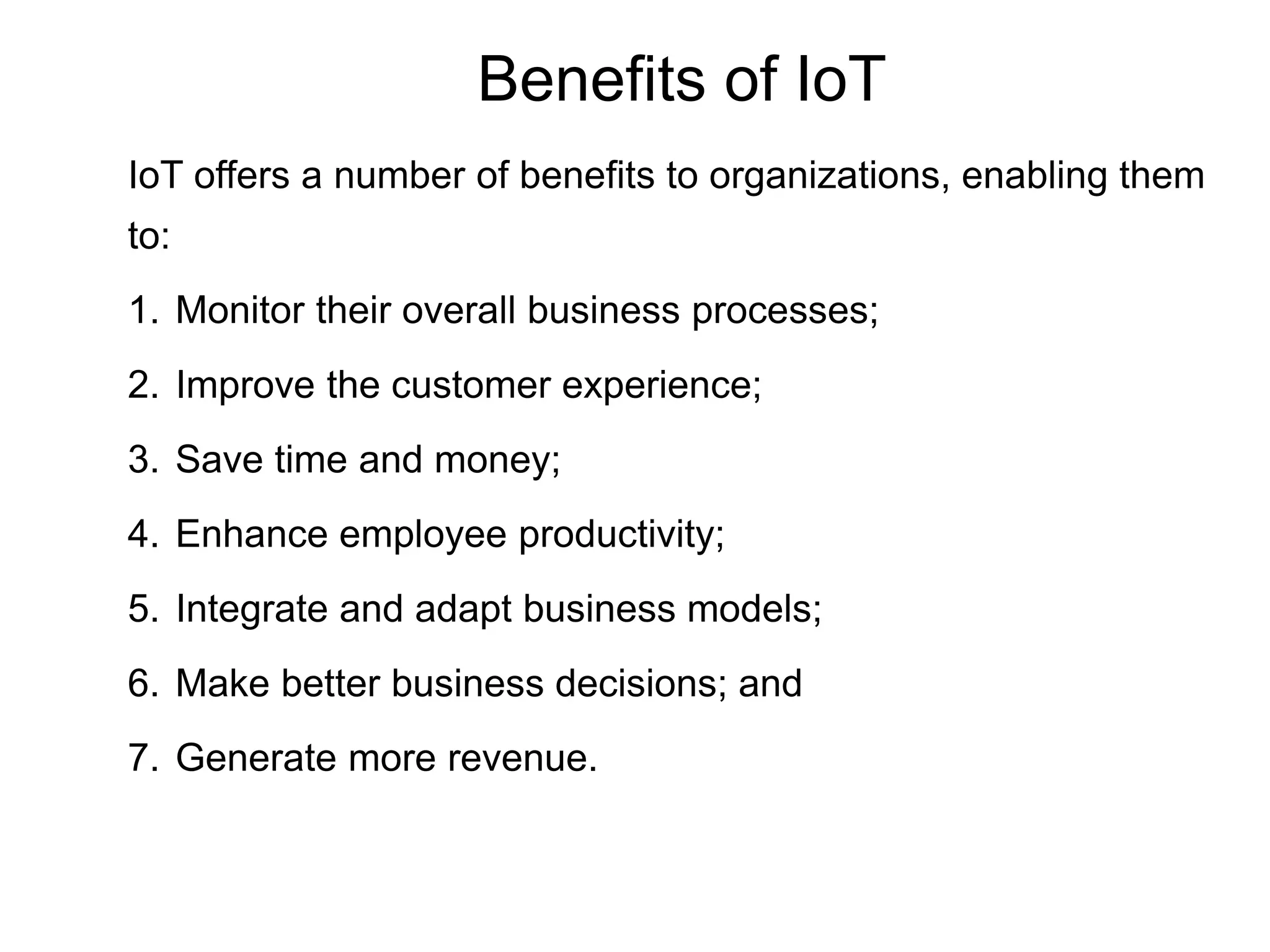 Benefits of IoT

IoT offers a number of benefits to organizations, enabling them to:

1. Monitor their overall business processes;
2. Improve the customer experience;
3. Save time and money;
4. Enhance employee productivity;
5. Integrate and adapt business models;
6. Make better business decisions; and
7. Generate more revenue.